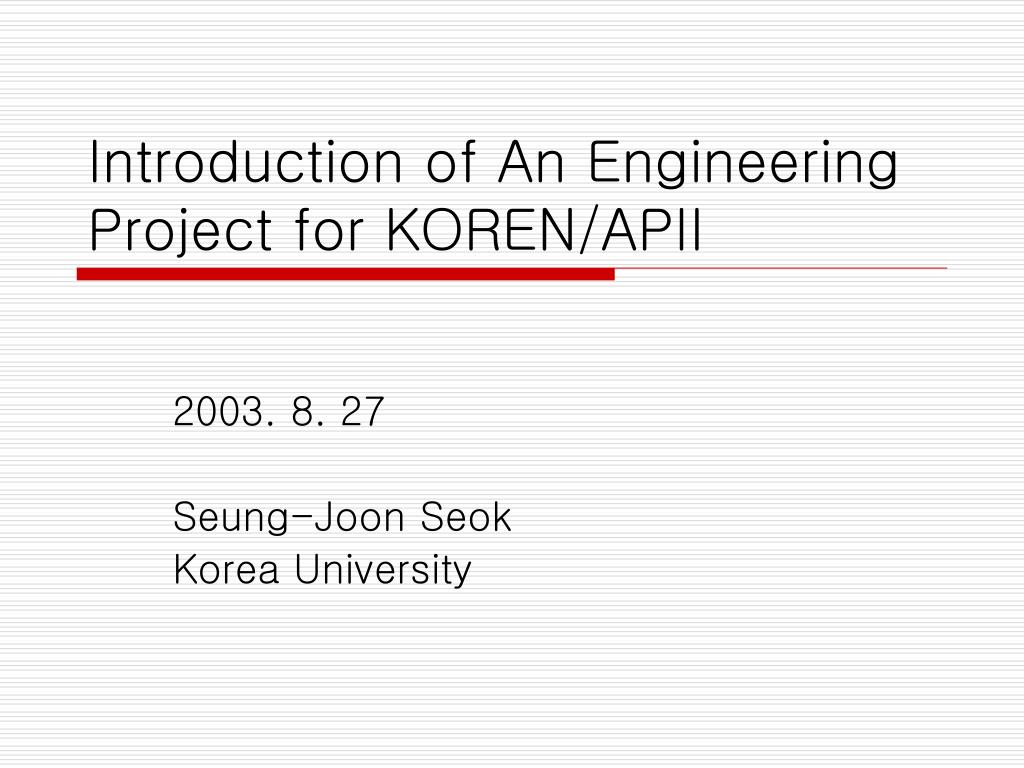 Introduction of An Engineering Project for KOREN/APII

2003. 8. 27

Seung-Joon Seok
Korea University